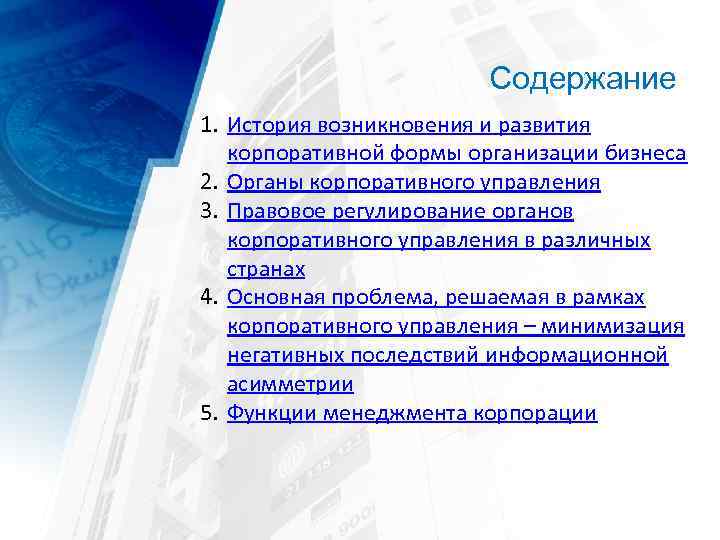 Содержание

1. История возникновения и развития корпоративной формы организации бизнеса
2. Органы корпоративного управления
3. Правовое регулирование органов корпоративного управления в различных странах
4. Основная проблема, решаемая в рамках корпоративного управления – минимизация негативных последствий информационной асимметрии
5. Функции менеджмента корпорации